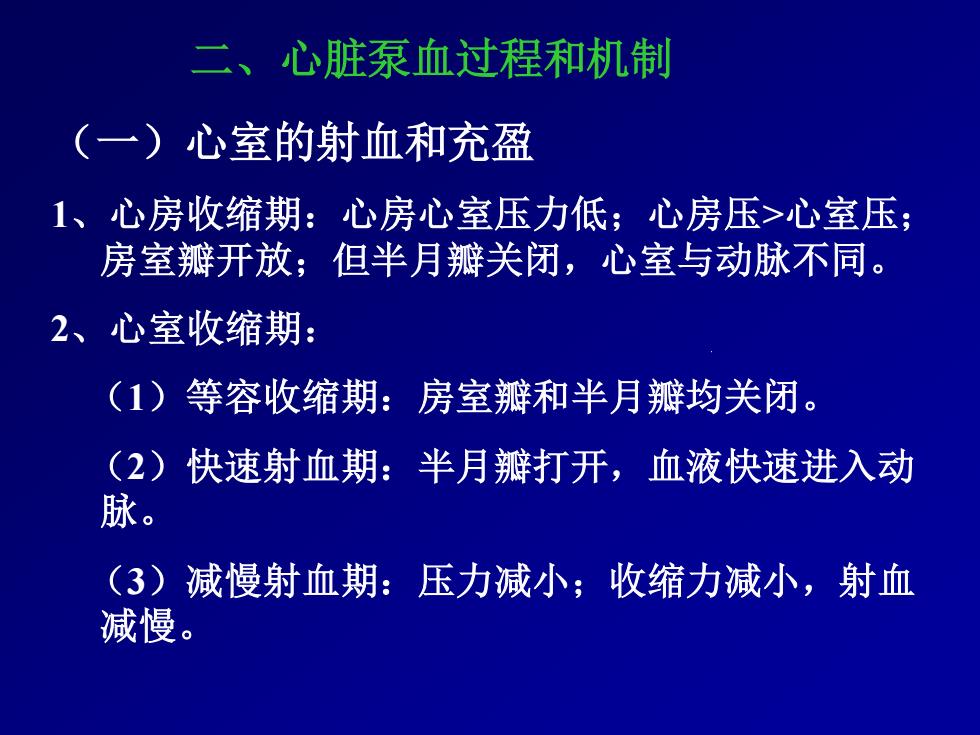 二、心脏泵血过程和机制

（一）心室的射血和充盈

1、心房收缩期：心房心室压力低；心房压>心室压；房室瓣开放；但半月瓣关闭，心室与动脉不同。

2、心室收缩期：

（1）等容收缩期：房室瓣和半月瓣均关闭。

（2）快速射血期：半月瓣打开，血液快速进入动脉。

（3）减慢射血期：压力减小；收缩力减小，射血减慢。